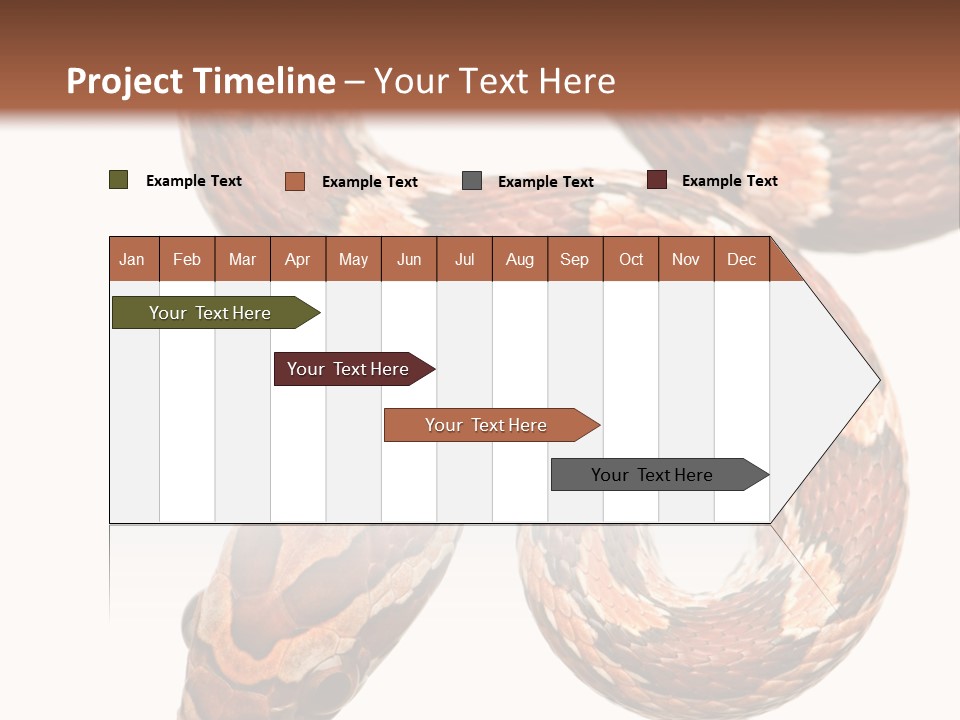 Project Timeline – Your Text Here

Example Text Example Text Example Text Example Text

| Jan | Feb | Mar | Apr | May | Jun | Jul | Aug | Sep | Oct | Nov | Dec |
|---|---|---|---|---|---|---|---|---|---|---|---|

Your Text Here

Your Text Here

Your Text Here

Your Text Here